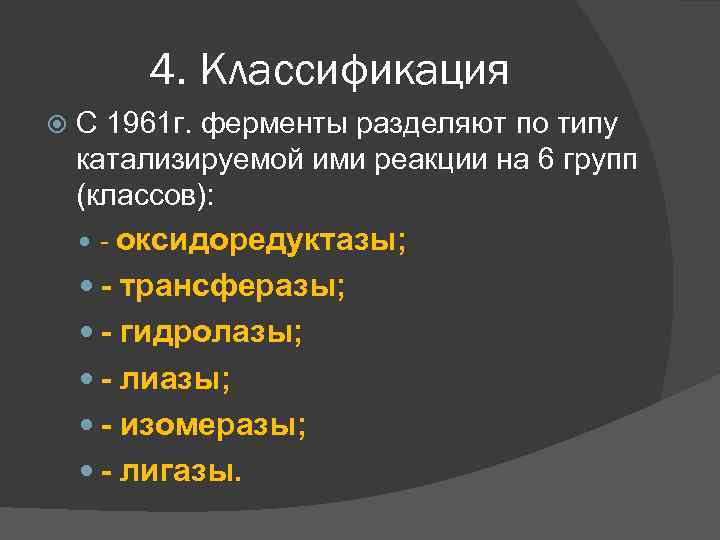 4. Классификация

С 1961г. ферменты разделяют по типу катализируемой ими реакции на 6 групп (классов):

- оксидоредуктазы;
- трансферазы;
- гидролазы;
- лиазы;
- изомеразы;
- лигазы.